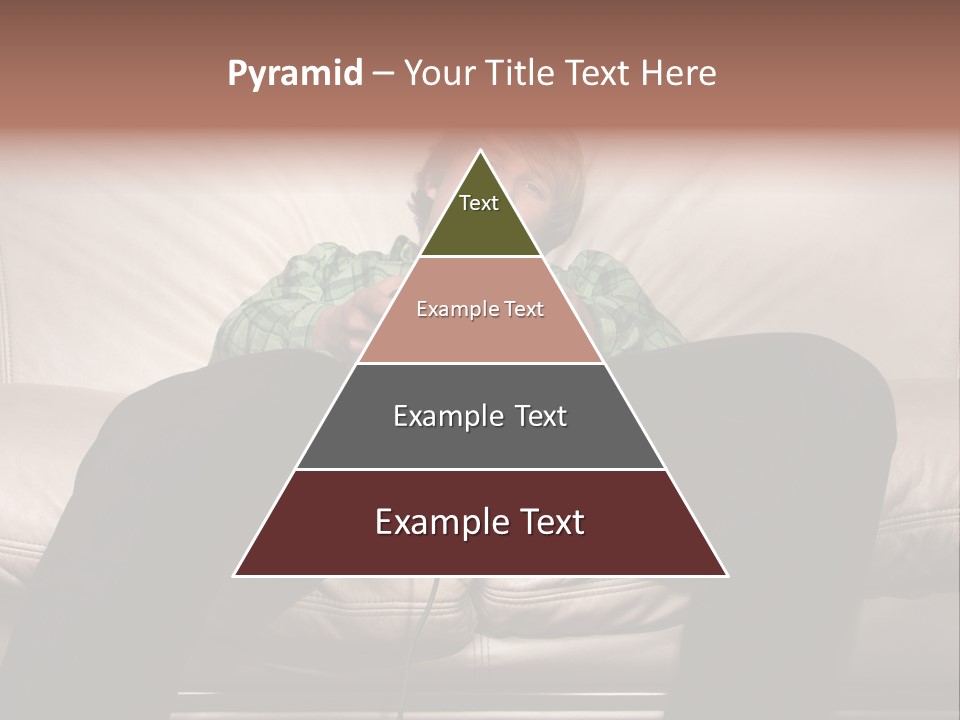 Pyramid – Your Title Text Here

Text

Example Text

Example Text

Example Text